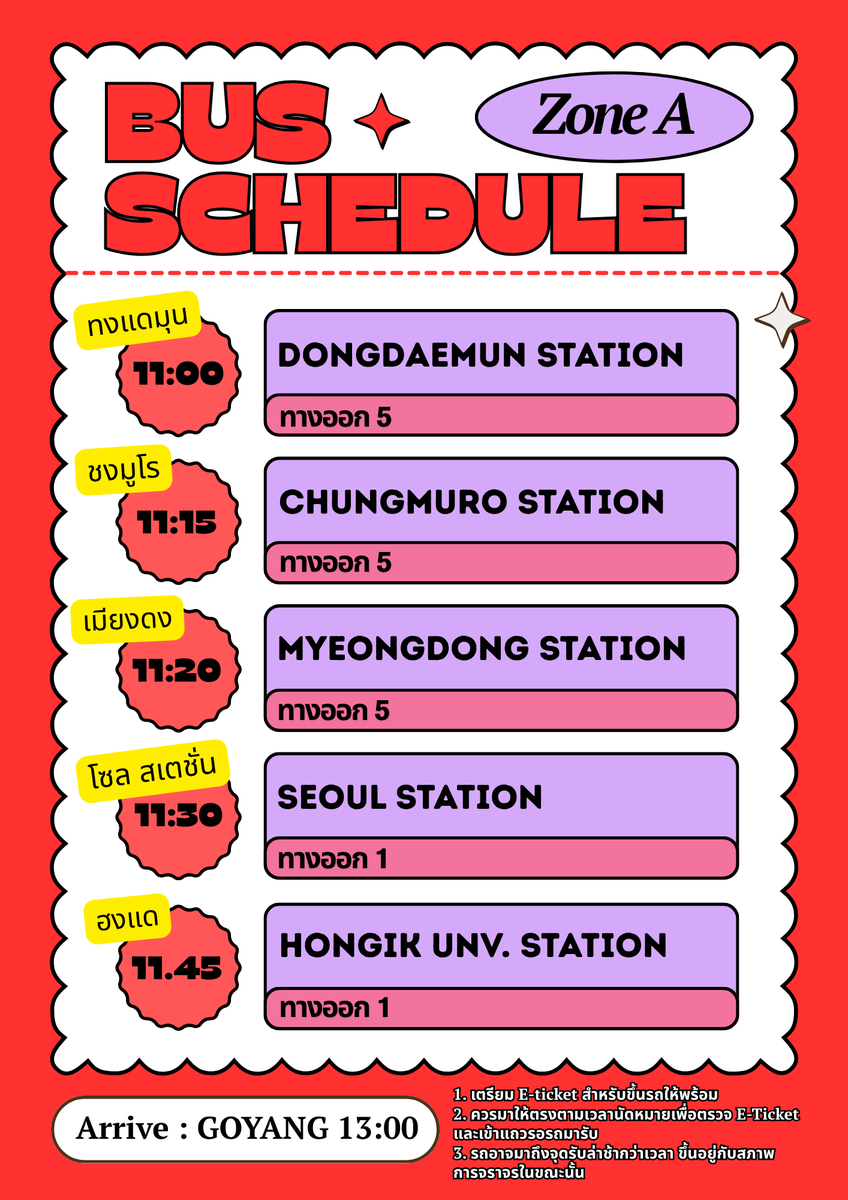 BUS SCHEDULE

Zone A

ทงแดมุน
11:00
DONGDAEMUN STATION
ทางออก 5

ชงมูโร
11:15
CHUNGMURO STATION
ทางออก 5

เมียงดง
11:20
MYEONGDONG STATION
ทางออก 5

โซล สเตชั่น
11:30
SEOUL STATION
ทางออก 1

ฮงแด
11.45
HONGIK UNV. STATION
ทางออก 1

Arrive : GOYANG 13:00

1. เตรียม E-ticket สำหรับขึ้นรถให้พร้อม
2. ควรมาให้ตรงตามเวลานัดหมายเพื่อตรวจ E-Ticket และเข้าแถวรอรถมารับ
3. รถอาจมาถึงจุดรับล่าช้ากว่าเวลา ขึ้นอยู่กับสภาพการจราจรในขณะนั้น